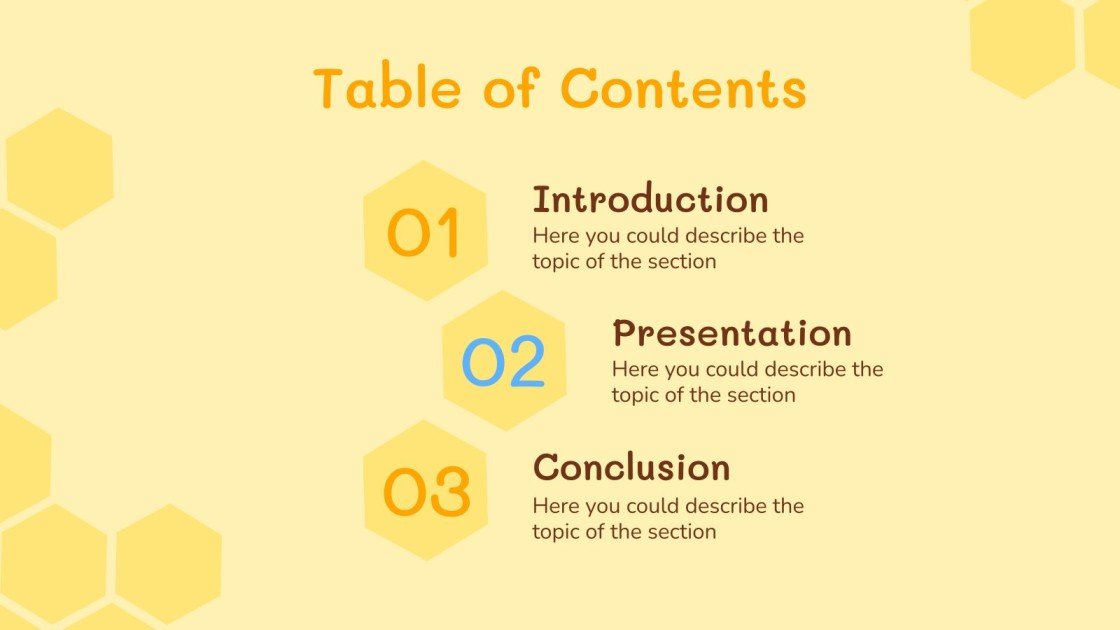 Table of Contents

01

Introduction

Here you could describe the topic of the section

02

Presentation

Here you could describe the topic of the section

03

Conclusion

Here you could describe the topic of the section